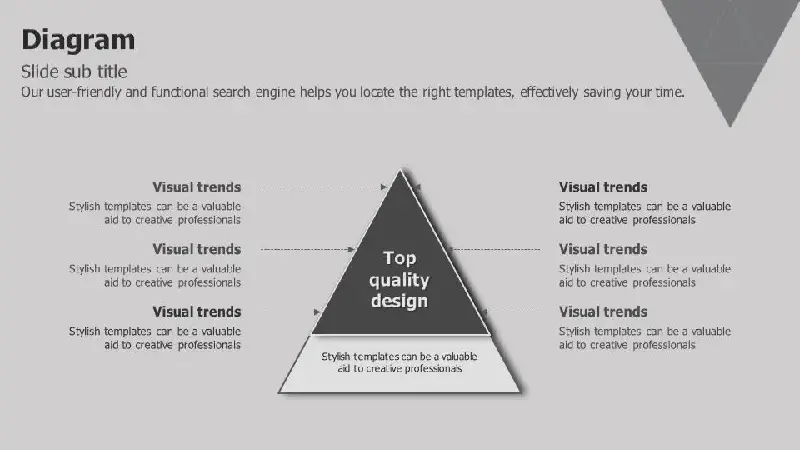 Diagram

Slide sub title

Our user-friendly and functional search engine helps you locate the right templates, effectively saving your time.

Visual trends

Stylish templates can be a valuable aid to creative professionals

Visual trends

Stylish templates can be a valuable aid to creative professionals

Visual trends

Stylish templates can be a valuable aid to creative professionals

Top quality design

Stylish templates can be a valuable aid to creative professionals

Visual trends

Stylish templates can be a valuable aid to creative professionals

Visual trends

Stylish templates can be a valuable aid to creative professionals

Visual trends

Stylish templates can be a valuable aid to creative professionals